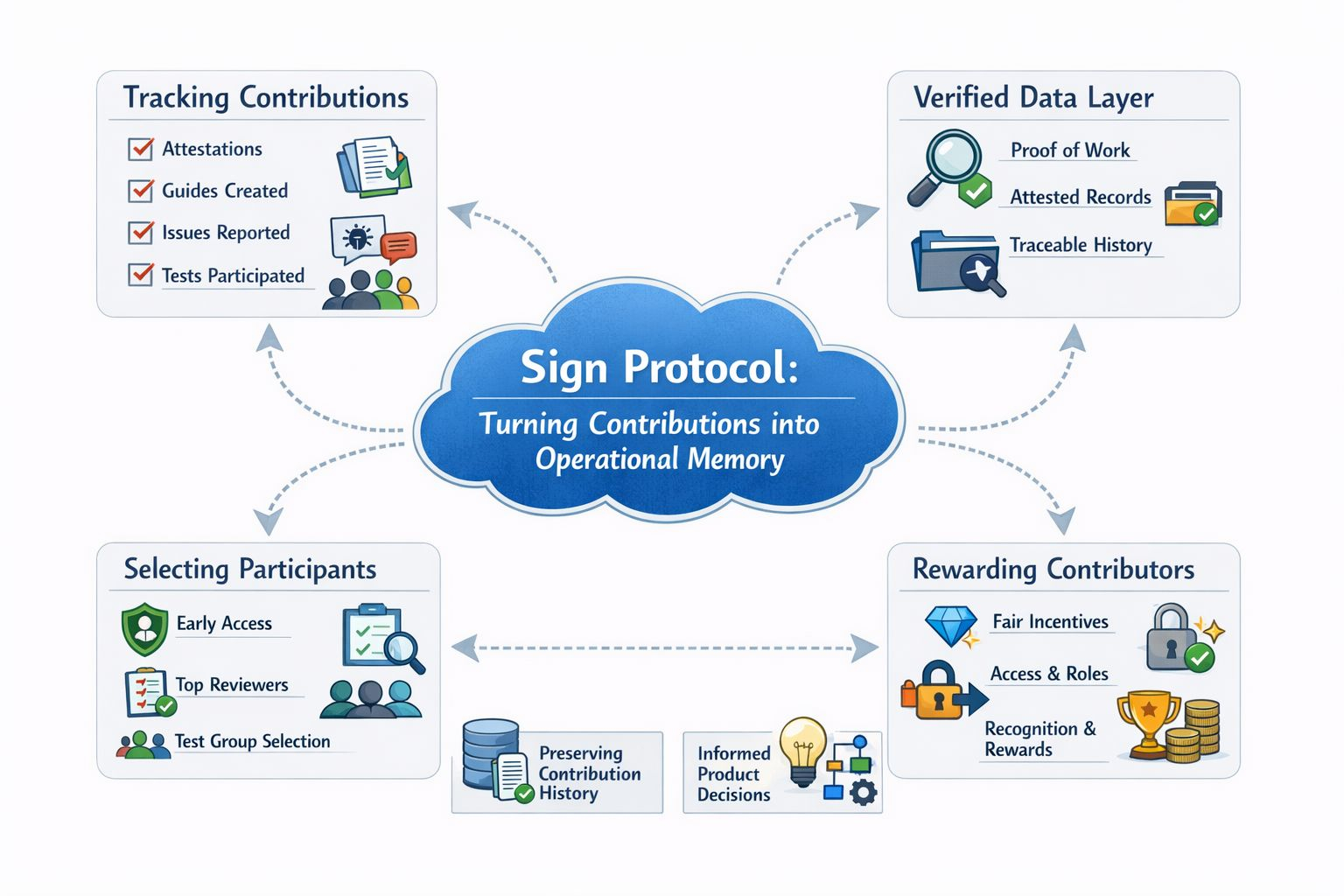 Tracking Contributions
Attestations
Guides Created
Issues Reported
Tests Participated

Verified Data Layer
Proof of Work
Attested Records
Traceable History

Sign Protocol:
Turning Contributions into Operational Memory

Selecting Participants
Early Access
Top Reviewers
Test Group Selection

Rewarding Contributors
Fair Incentives
Access & Roles
Recognition & Rewards

Preserving Contribution History

Informed Product Decisions